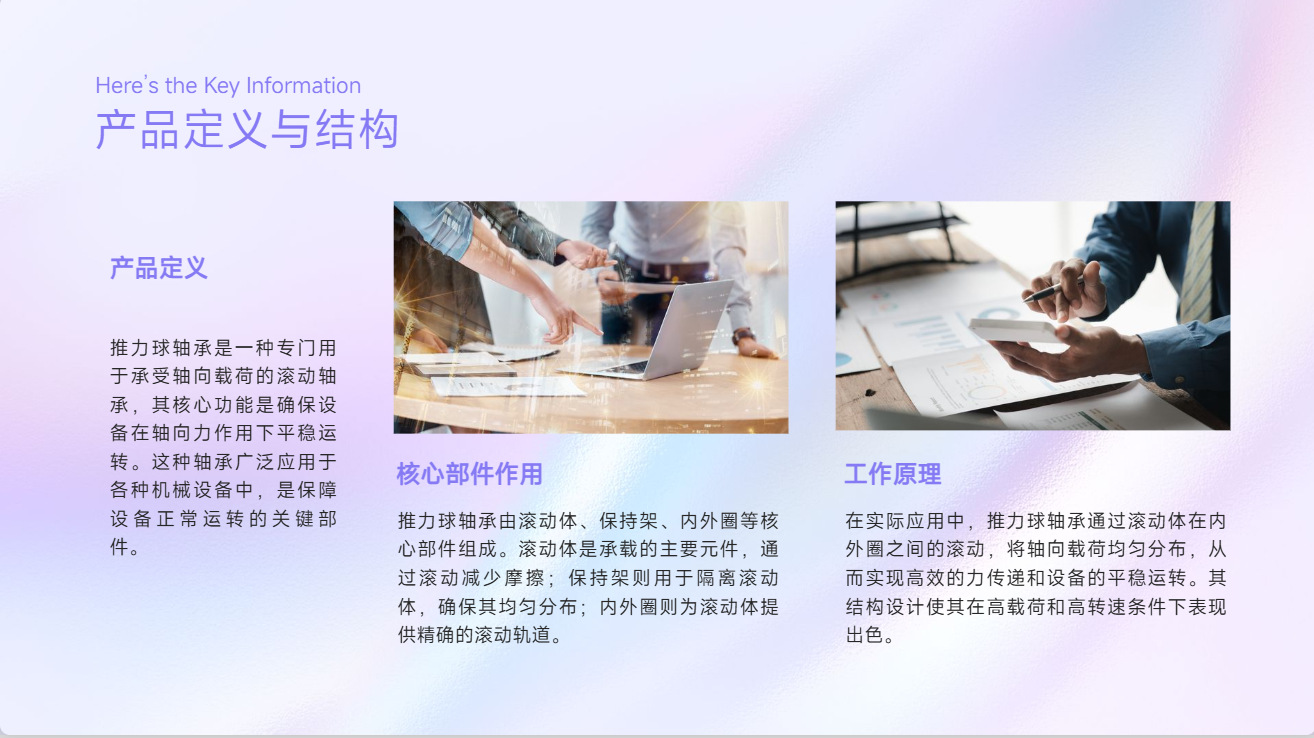 Here's the Key Information
产品定义与结构

产品定义

推力球轴承是一种专门用于承受轴向载荷的滚动轴承，其核心功能是确保设备在轴向力作用下平稳运转。这种轴承广泛应用于各种机械设备中，是保障设备正常运转的关键部件。

核心部件作用

推力球轴承由滚动体、保持架、内外圈等核心部件组成。滚动体是承载的主要元件，通过滚动减少摩擦；保持架则用于隔离滚动体，确保其均匀分布；内外圈则为滚动体提供精确的滚动轨道。

工作原理

在实际应用中，推力球轴承通过滚动体在内外圈之间的滚动，将轴向载荷均匀分布，从而实现高效的力传递和设备的平稳运转。其结构设计使其在高载荷和高转速条件下表现出色。